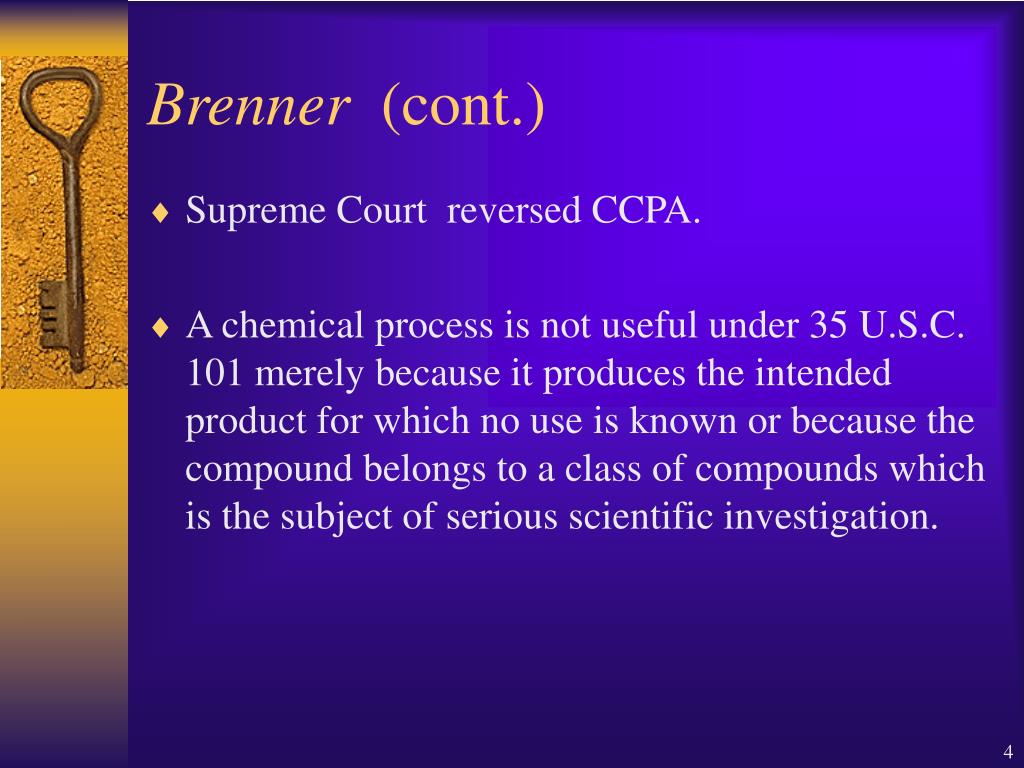 Brenner (cont.)

♦ Supreme Court reversed CCPA.

♦ A chemical process is not useful under 35 U.S.C. 101 merely because it produces the intended product for which no use is known or because the compound belongs to a class of compounds which is the subject of serious scientific investigation.

4